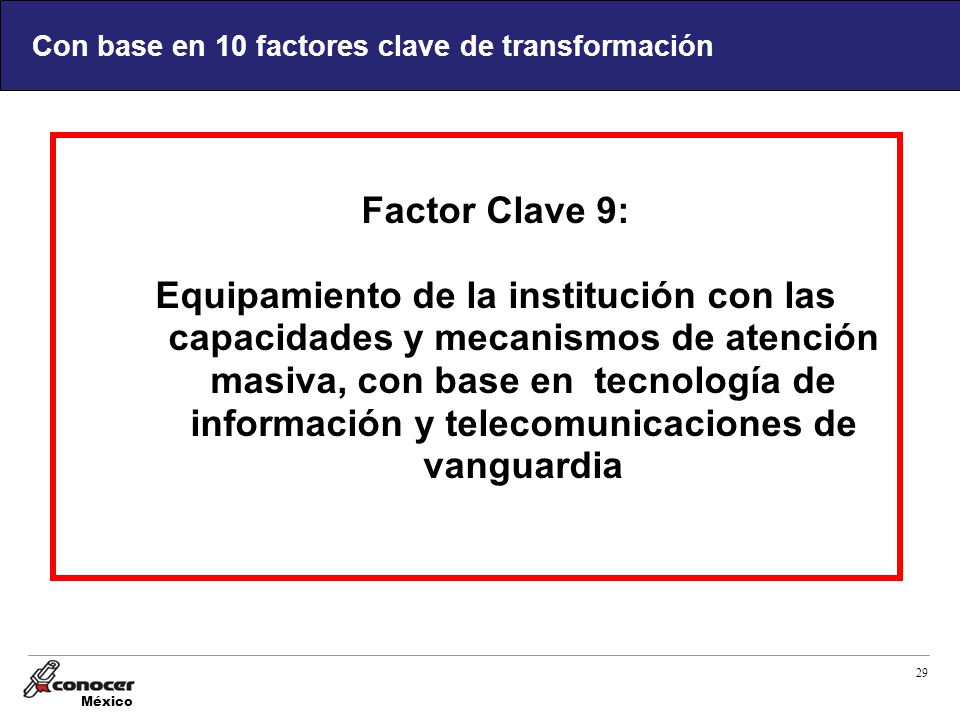 Con base en 10 factores clave de transformación

Factor Clave 9:

Equipamiento de la institución con las capacidades y mecanismos de atención masiva, con base en tecnología de información y telecomunicaciones de vanguardia

conocer
México

29